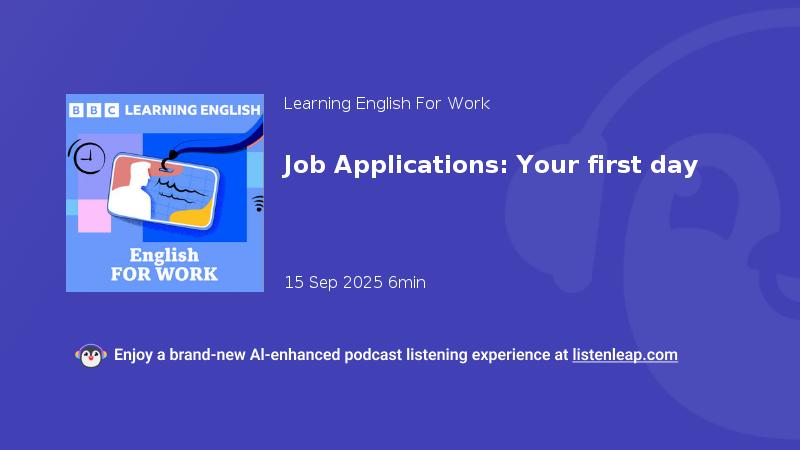 BBC LEARNING ENGLISH

English FOR WORK

Learning English For Work

Job Applications: Your first day

15 Sep 2025 6min

Enjoy a brand-new AI-enhanced podcast listening experience at listenleap.com